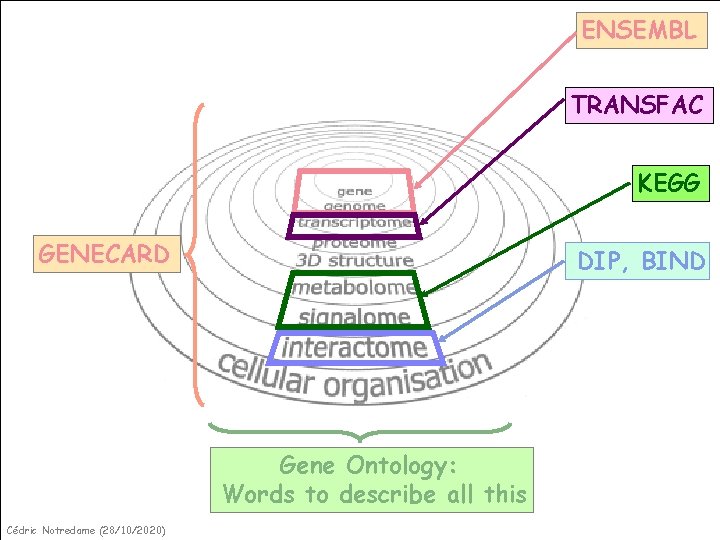 ENSEMBL

TRANSFAC

KEGG

DIP, BIND

GENECARD

gene
genome
transcriptome
proteome
3D structure
metabolome
signalome
interactome
cellular organisation

Gene Ontology:
Words to describe all this

Cédric Notredame (28/10/2020)